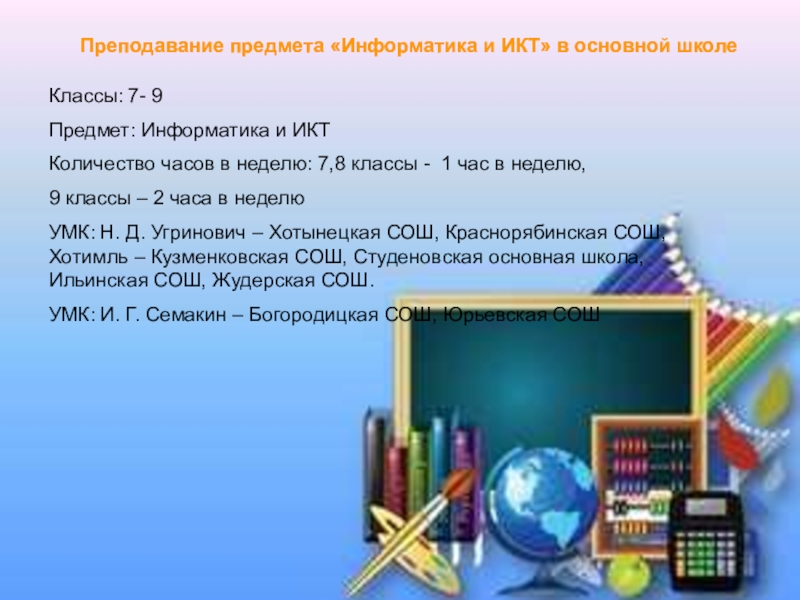 Преподавание предмета «Информатика и ИКТ» в основной школе

Классы: 7- 9

Предмет: Информатика и ИКТ

Количество часов в неделю: 7,8 классы - 1 час в неделю,

9 классы – 2 часа в неделю

УМК: Н. Д. Угринович – Хотынецкая СОШ, Краснорябинская СОШ, Хотимль – Кузменковская СОШ, Студеновская основная школа, Ильинская СОШ, Жудерская СОШ.

УМК: И. Г. Семакин – Богородицкая СОШ, Юрьевская СОШ